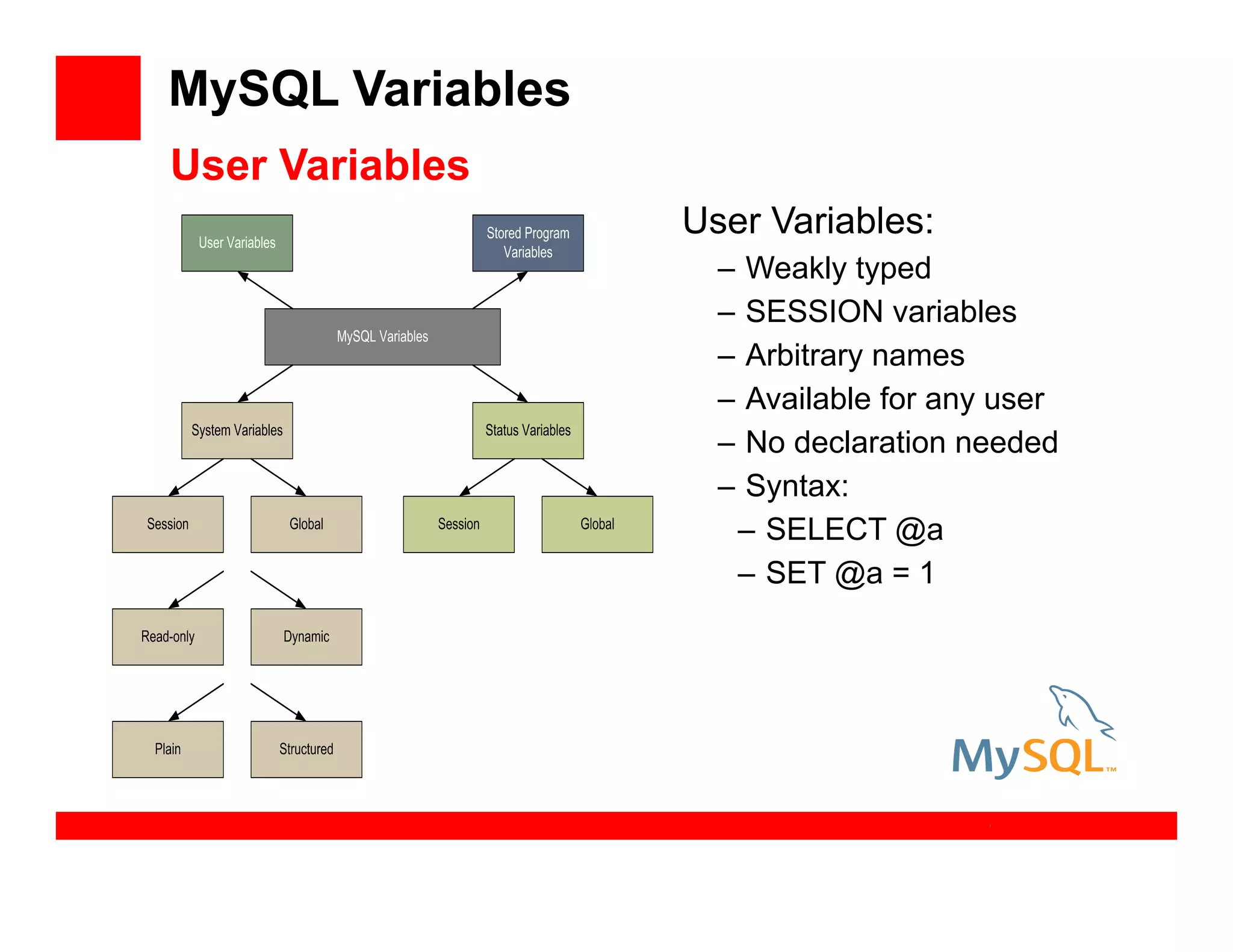 MySQL Variables

User Variables

User Variables

Stored Program Variables

MySQL Variables

System Variables

Status Variables

Session

Global

Session

Global

Read-only

Dynamic

Plain

Structured

User Variables:

– Weakly typed
– SESSION variables
– Arbitrary names
– Available for any user
– No declaration needed
– Syntax:
– SELECT @a
– SET @a = 1

MySQL™